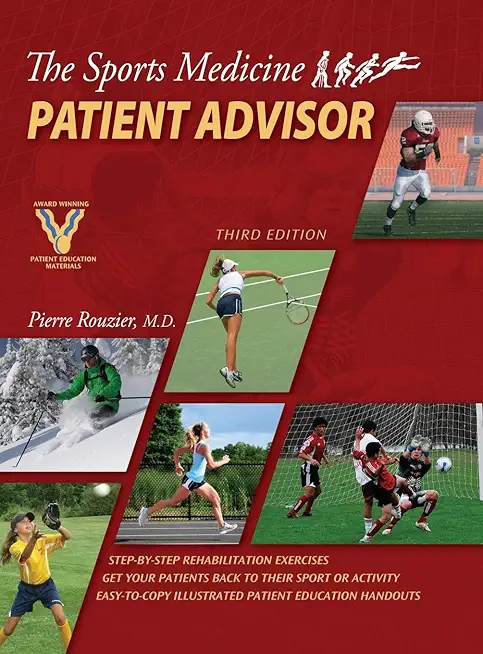 The Sports Medicine
PATIENT ADVISOR

AWARD WINNING
PATIENT EDUCATION MATERIALS

THIRD EDITION

Pierre Rouzier, M.D.

STEP-BY-STEP REHABILITATION EXERCISES
GET YOUR PATIENTS BACK TO THEIR SPORT OR ACTIVITY
EASY-TO-COPY ILLUSTRATED PATIENT EDUCATION HANDOUTS